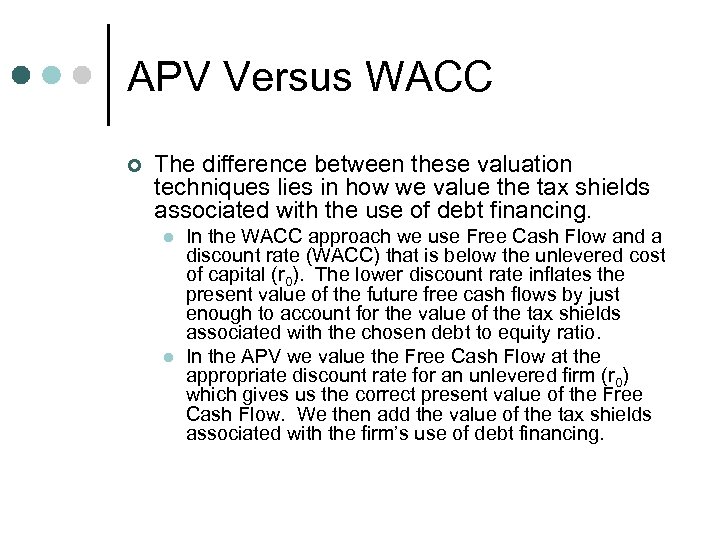 APV Versus WACC

The difference between these valuation techniques lies in how we value the tax shields associated with the use of debt financing.

In the WACC approach we use Free Cash Flow and a discount rate (WACC) that is below the unlevered cost of capital ($r_0$). The lower discount rate inflates the present value of the future free cash flows by just enough to account for the value of the tax shields associated with the chosen debt to equity ratio.

In the APV we value the Free Cash Flow at the appropriate discount rate for an unlevered firm ($r_0$) which gives us the correct present value of the Free Cash Flow. We then add the value of the tax shields associated with the firm's use of debt financing.